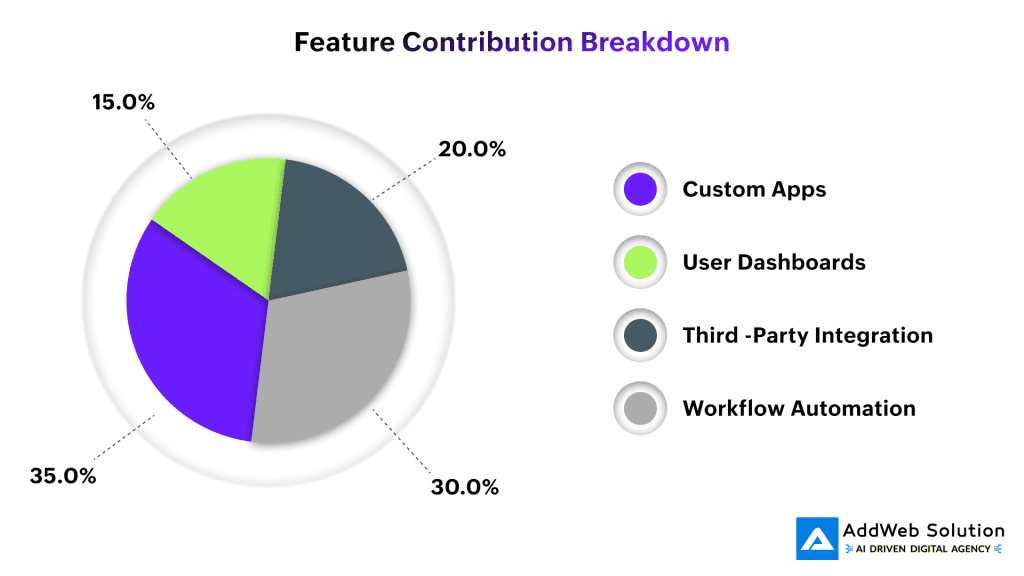 Feature Contribution Breakdown

15.0%

20.0%

35.0%

30.0%

Custom Apps

User Dashboards

Third -Party Integration

Workflow Automation

AddWeb Solution
AI DRIVEN DIGITAL AGENCY